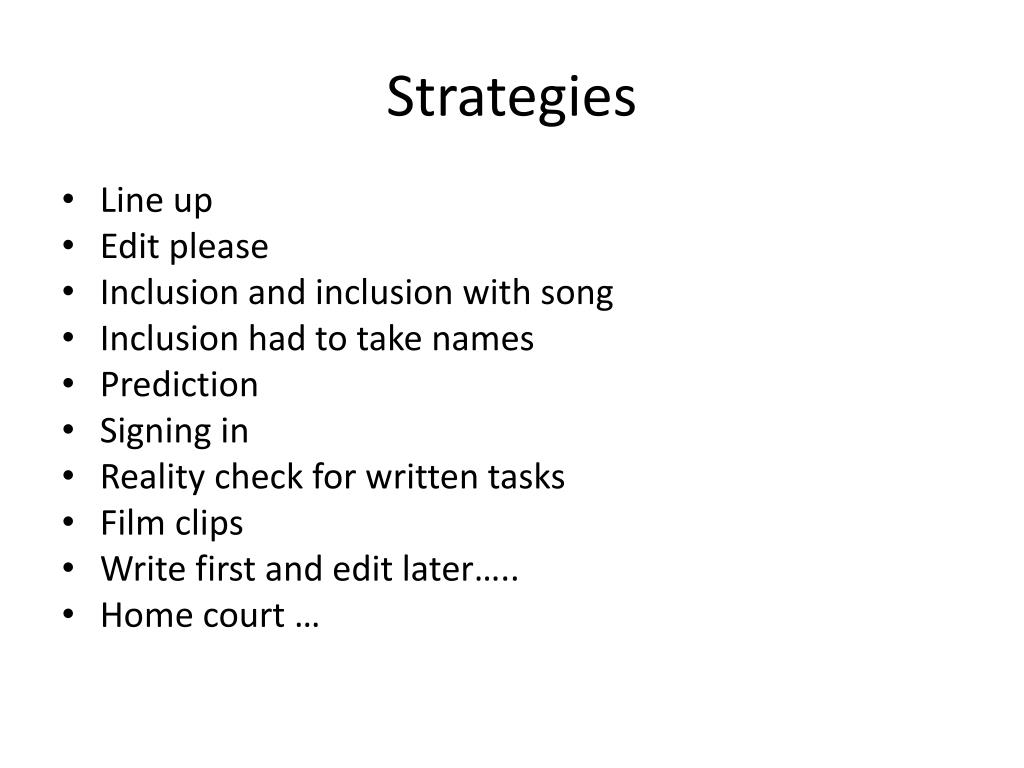 Strategies

• Line up
• Edit please
• Inclusion and inclusion with song
• Inclusion had to take names
• Prediction
• Signing in
• Reality check for written tasks
• Film clips
• Write first and edit later…..
• Home court …